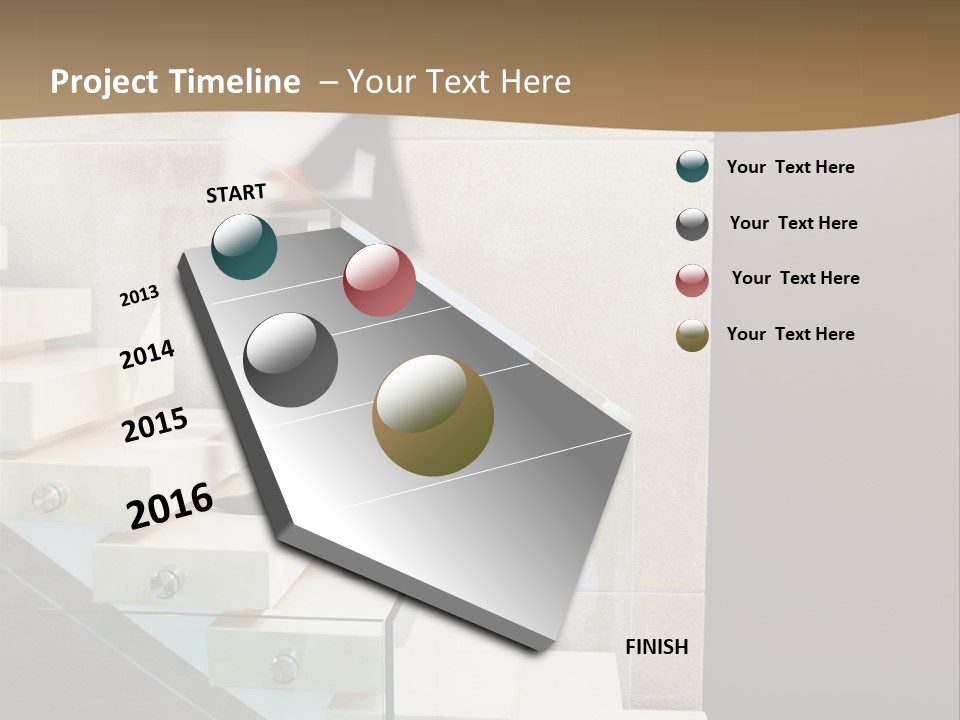 Project Timeline – Your Text Here

START

2013

2014

2015

2016

FINISH

Your Text Here

Your Text Here

Your Text Here

Your Text Here